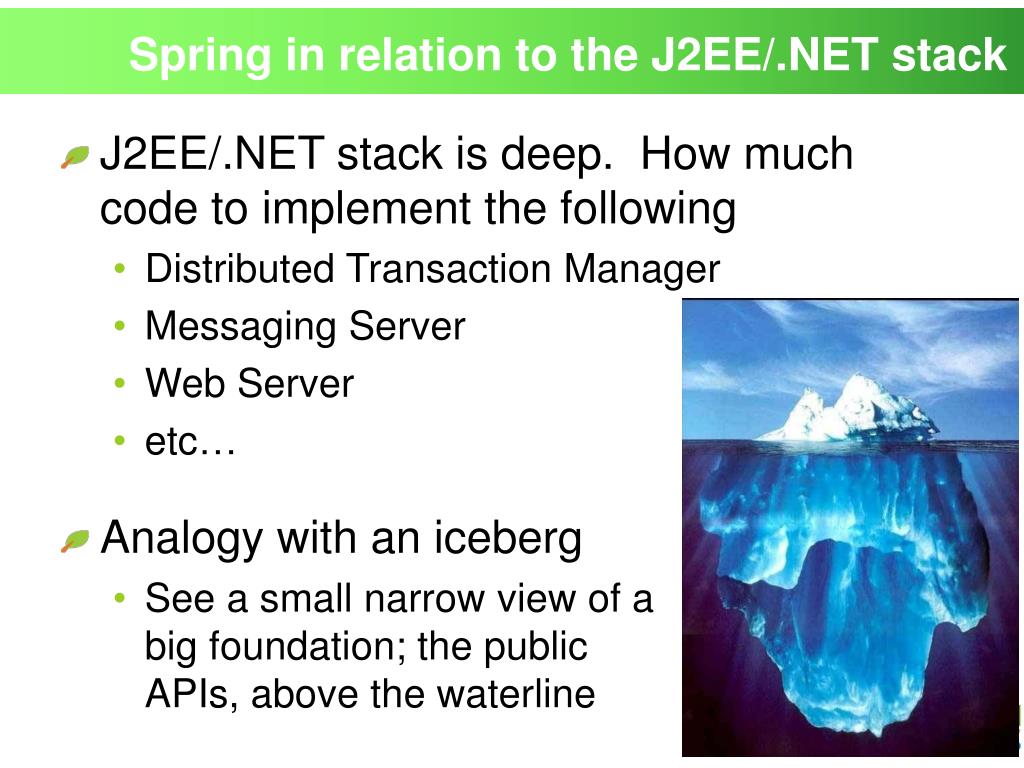 Spring in relation to the J2EE/.NET stack

J2EE/.NET stack is deep. How much code to implement the following

• Distributed Transaction Manager
• Messaging Server
• Web Server
• etc…

Analogy with an iceberg

• See a small narrow view of a big foundation; the public APIs, above the waterline